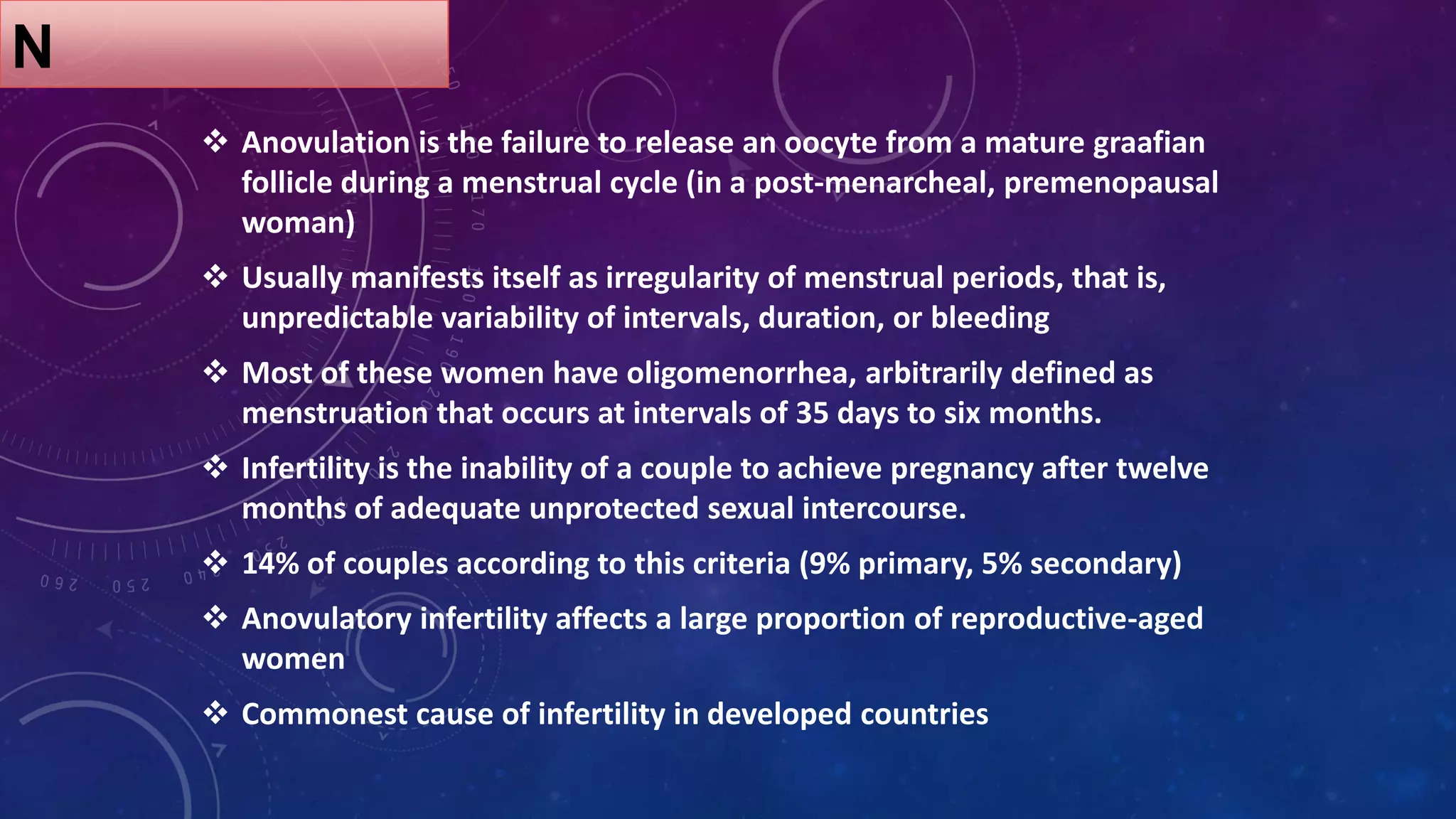 N

❖ Anovulation is the failure to release an oocyte from a mature graafian follicle during a menstrual cycle (in a post-menarcheal, premenopausal woman)

❖ Usually manifests itself as irregularity of menstrual periods, that is, unpredictable variability of intervals, duration, or bleeding

❖ Most of these women have oligomenorrhea, arbitrarily defined as menstruation that occurs at intervals of 35 days to six months.

❖ Infertility is the inability of a couple to achieve pregnancy after twelve months of adequate unprotected sexual intercourse.

❖ 14% of couples according to this criteria (9% primary, 5% secondary)

❖ Anovulatory infertility affects a large proportion of reproductive-aged women

❖ Commonest cause of infertility in developed countries